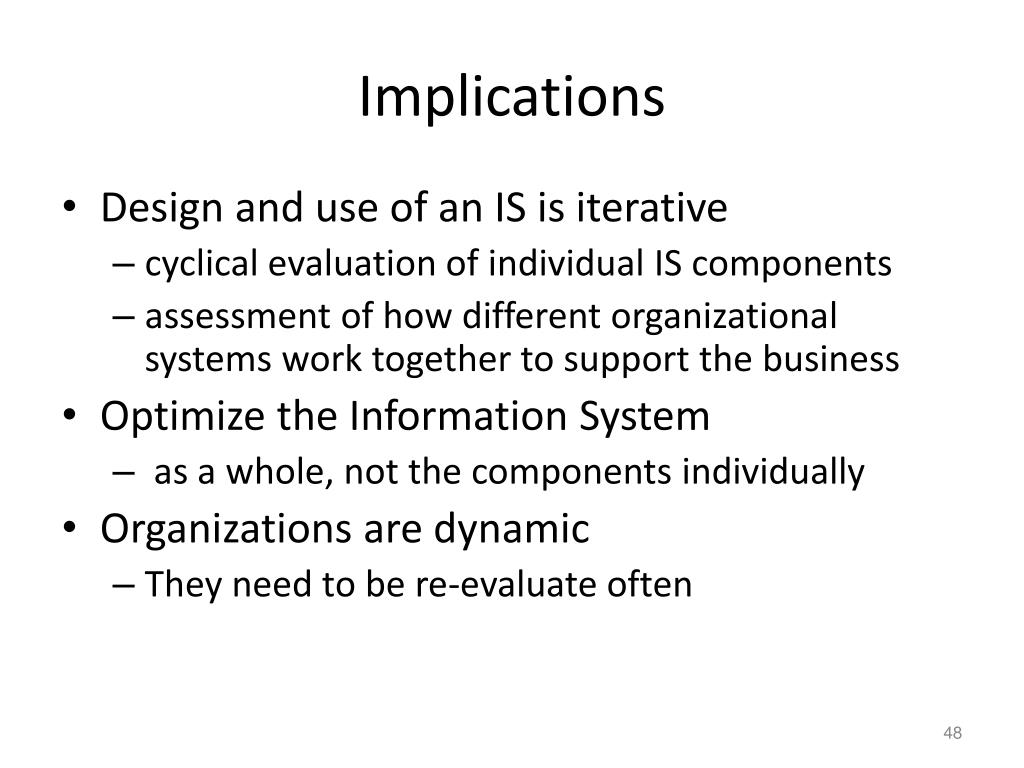 Implications

• Design and use of an IS is iterative
  – cyclical evaluation of individual IS components
  – assessment of how different organizational systems work together to support the business
• Optimize the Information System
  – as a whole, not the components individually
• Organizations are dynamic
  – They need to be re-evaluate often

48